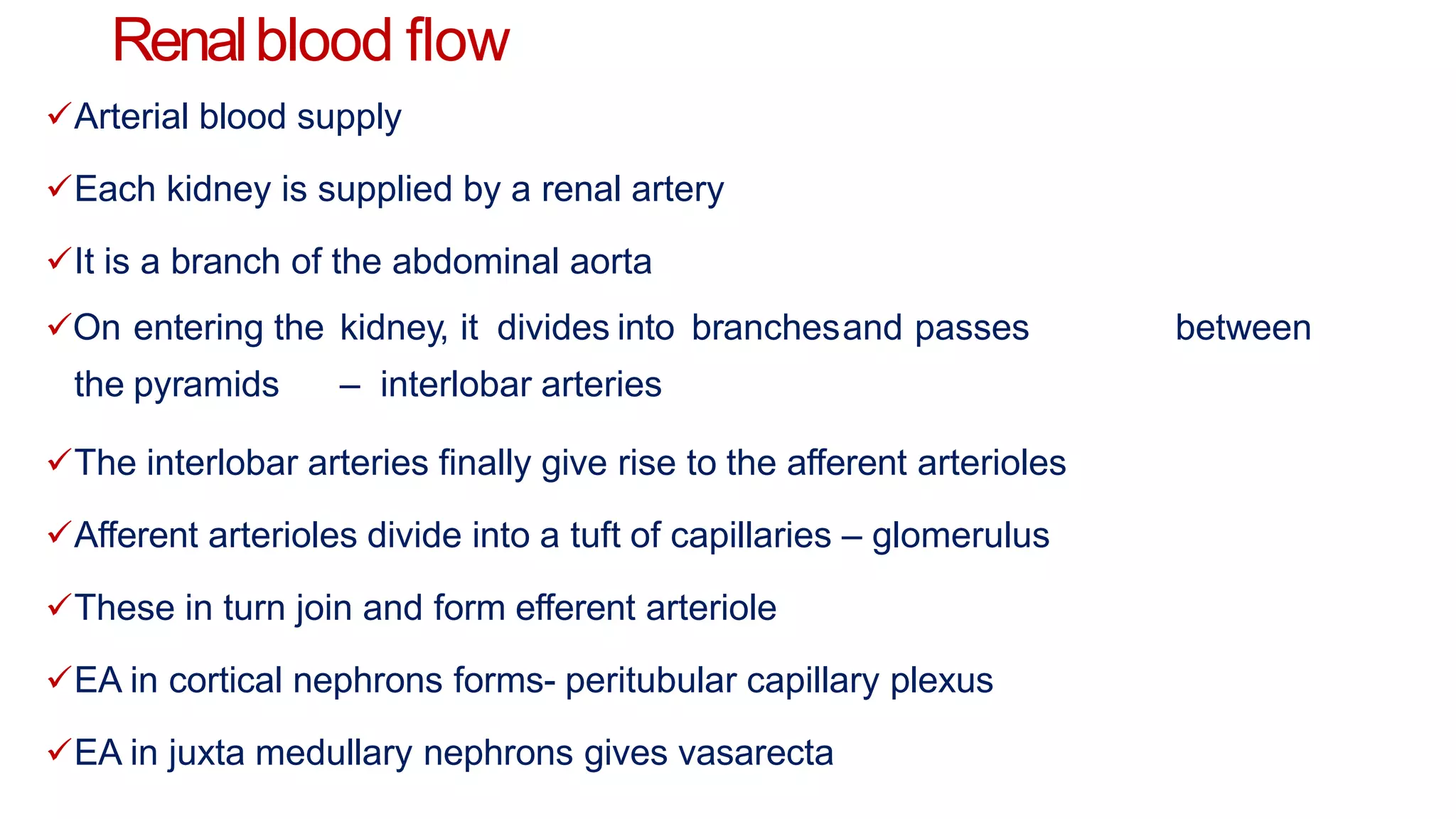 Renal blood flow

✓Arterial blood supply

✓Each kidney is supplied by a renal artery

✓It is a branch of the abdominal aorta

✓On entering the kidney, it divides into branches and passes between the pyramids – interlobar arteries

✓The interlobar arteries finally give rise to the afferent arterioles

✓Afferent arterioles divide into a tuft of capillaries – glomerulus

✓These in turn join and form efferent arteriole

✓EA in cortical nephrons forms- peritubular capillary plexus

✓EA in juxta medullary nephrons gives vasarecta